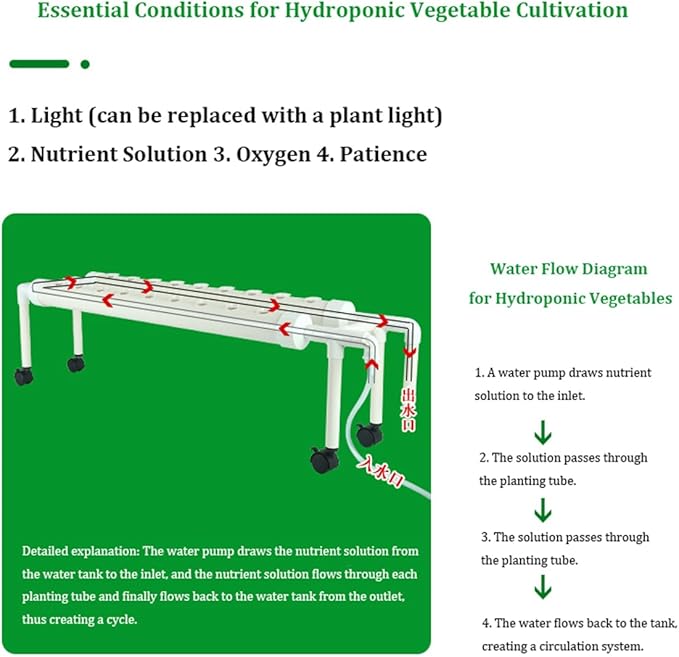 Essential Conditions for Hydroponic Vegetable Cultivation

1. Light (can be replaced with a plant light)
2. Nutrient Solution 3. Oxygen 4. Patience

出水口

入水口

Detailed explanation: The water pump draws the nutrient solution from the water tank to the inlet, and the nutrient solution flows through each planting tube and finally flows back to the water tank from the outlet, thus creating a cycle.

Water Flow Diagram
for Hydroponic Vegetables

1. A water pump draws nutrient solution to the inlet.

2. The solution passes through the planting tube.

3. The solution passes through the planting tube.

4. The water flows back to the tank, creating a circulation system.